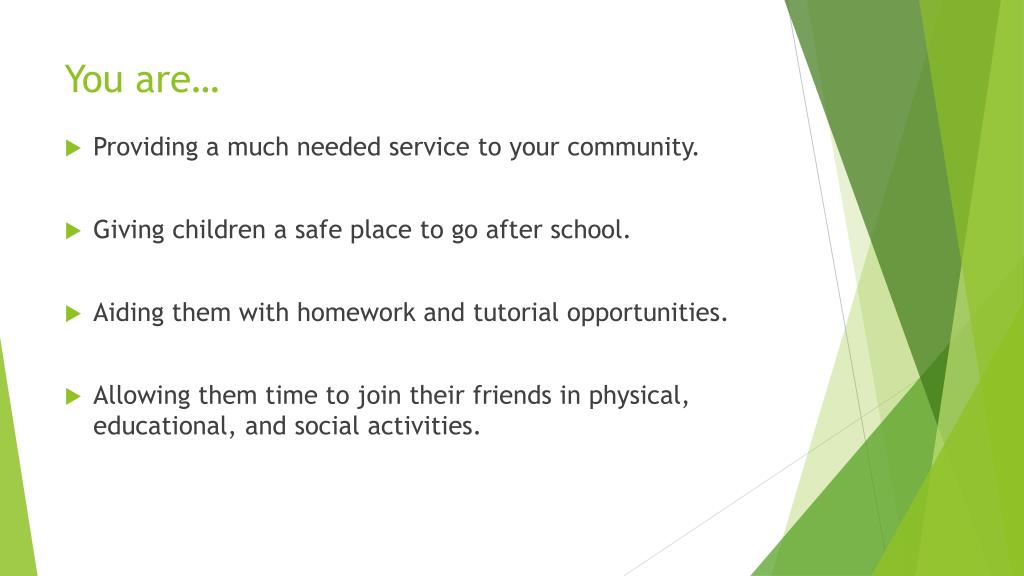 You are…

Providing a much needed service to your community.

Giving children a safe place to go after school.

Aiding them with homework and tutorial opportunities.

Allowing them time to join their friends in physical, educational, and social activities.